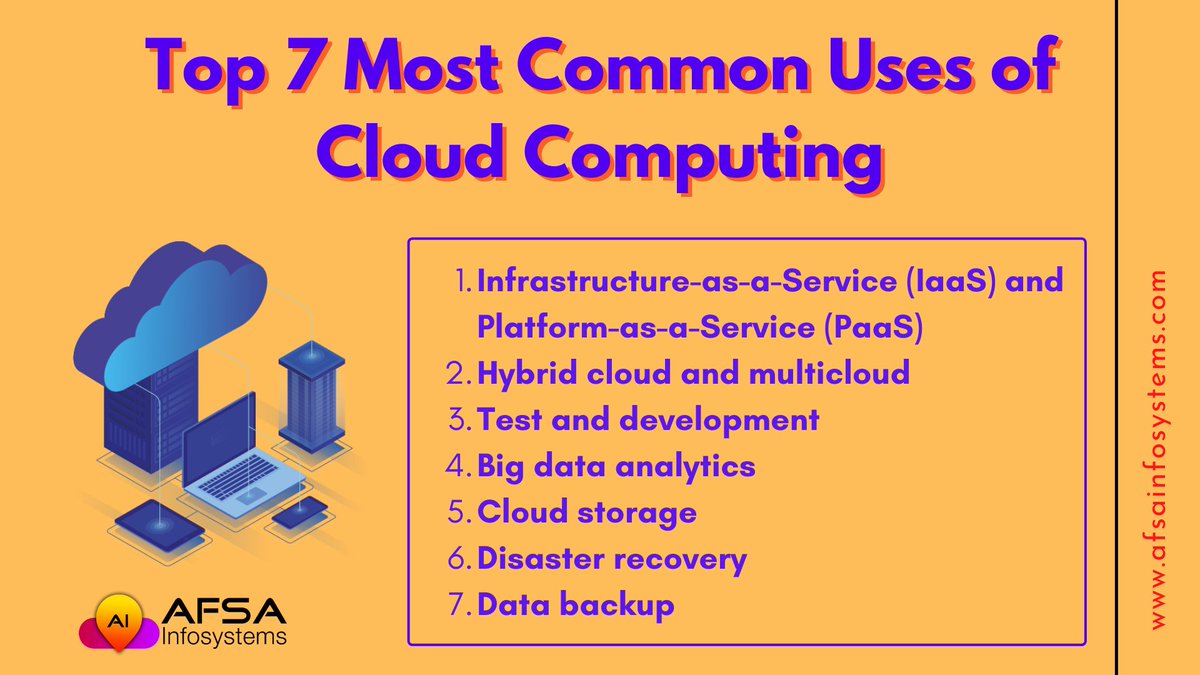 Top 7 Most Common Uses of Cloud Computing

1. Infrastructure-as-a-Service (IaaS) and Platform-as-a-Service (PaaS)
2. Hybrid cloud and multicloud
3. Test and development
4. Big data analytics
5. Cloud storage
6. Disaster recovery
7. Data backup

AI AFSA Infosystems

www.afsainfosystems.com